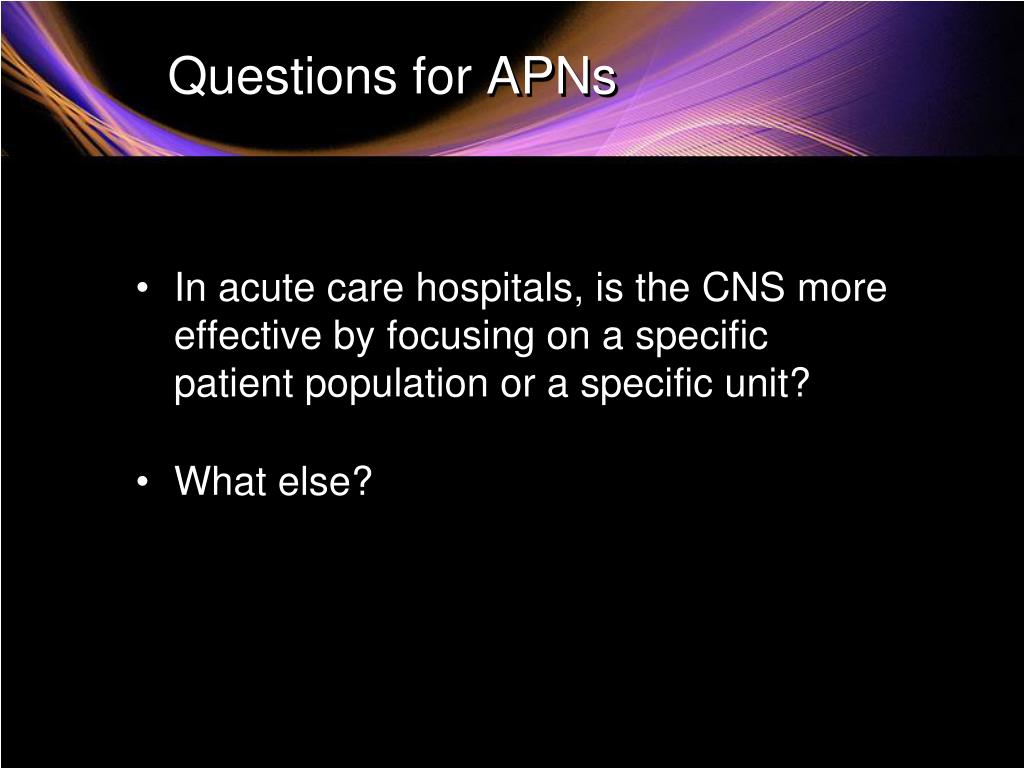 Questions for APNs

• In acute care hospitals, is the CNS more effective by focusing on a specific patient population or a specific unit?

• What else?